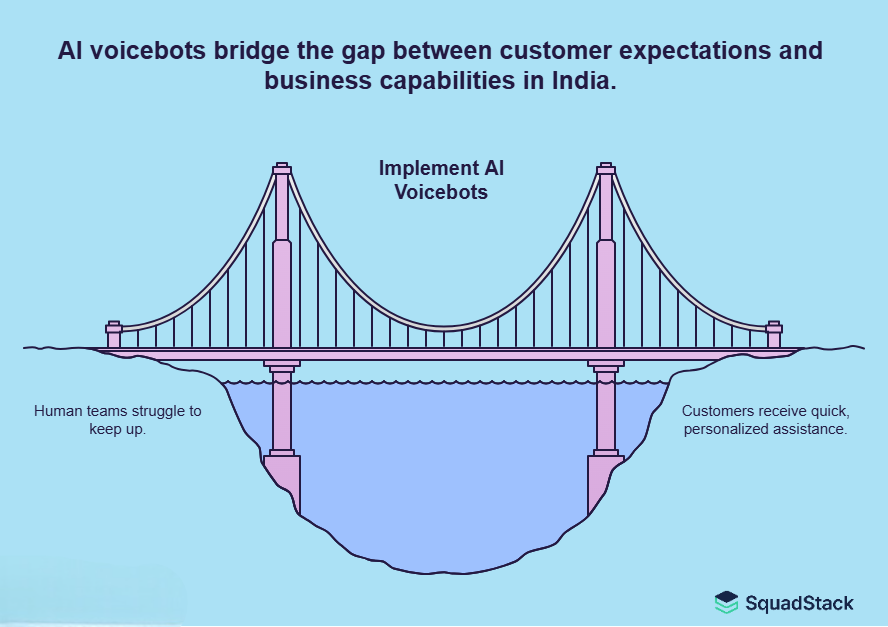 AI voicebots bridge the gap between customer expectations and business capabilities in India.

Implement AI Voicebots

Human teams struggle to keep up.

Customers receive quick, personalized assistance.

SquadStack